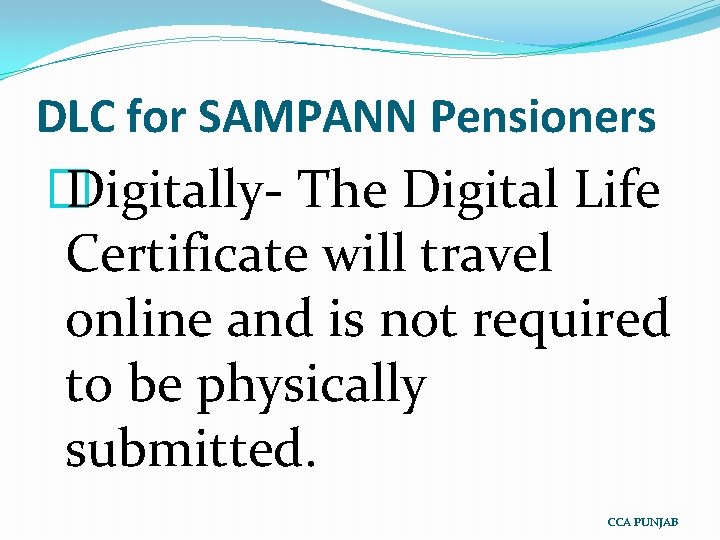 DLC for SAMPANN Pensioners

Digitally- The Digital Life Certificate will travel online and is not required to be physically submitted.

CCA PUNJAB